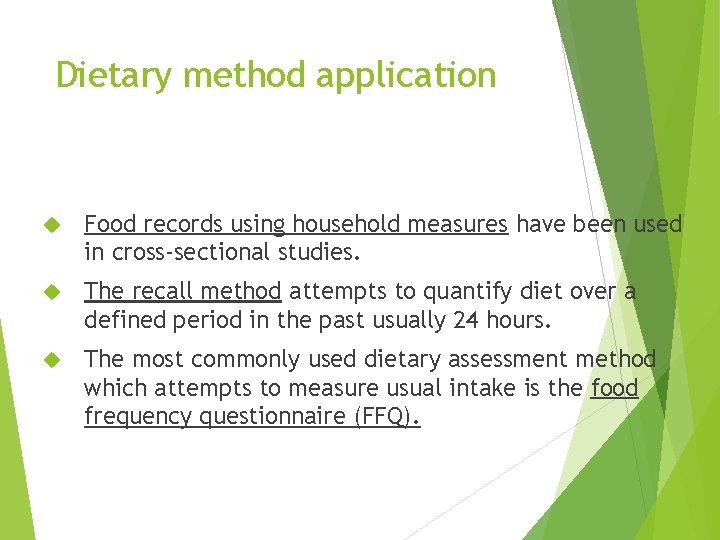 Dietary method application

Food records using household measures have been used in cross-sectional studies.

The recall method attempts to quantify diet over a defined period in the past usually 24 hours.

The most commonly used dietary assessment method which attempts to measure usual intake is the food frequency questionnaire (FFQ).